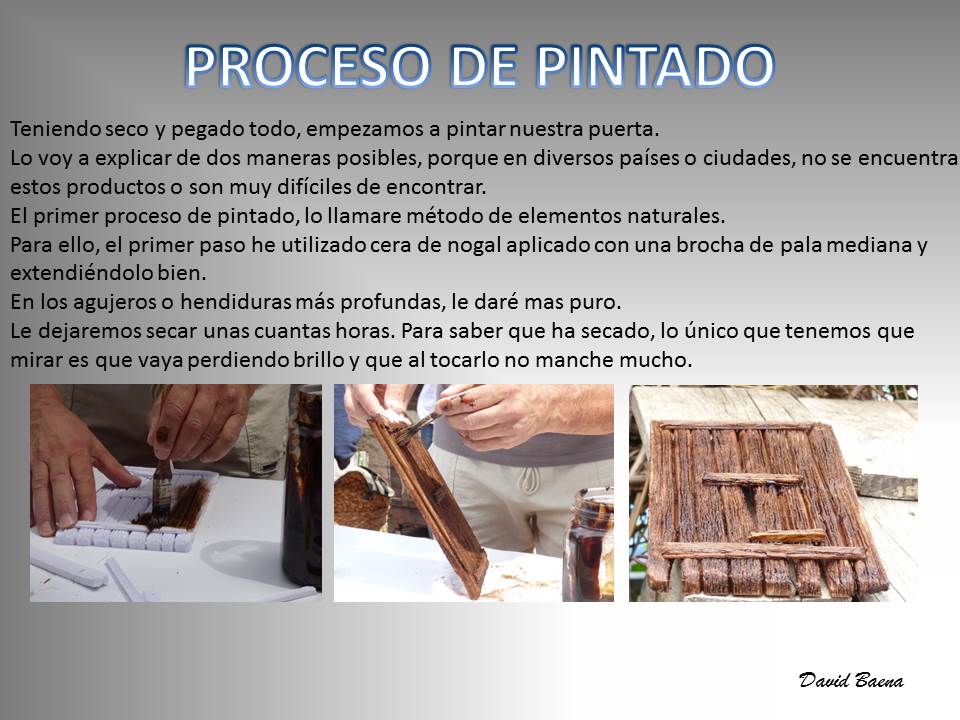 PROCESO DE PINTADO

Teniendo seco y pegado todo, empezamos a pintar nuestra puerta.
Lo voy a explicar de dos maneras posibles, porque en diversos países o ciudades, no se encuentra estos productos o son muy difíciles de encontrar.
El primer proceso de pintado, lo llamare método de elementos naturales.
Para ello, el primer paso he utilizado cera de nogal aplicado con una brocha de pala mediana y extendiéndolo bien.
En los agujeros o hendiduras más profundas, le daré mas puro.
Le dejaremos secar unas cuantas horas. Para saber que ha secado, lo único que tenemos que mirar es que vaya perdiendo brillo y que al tocarlo no manche mucho.

David Baena